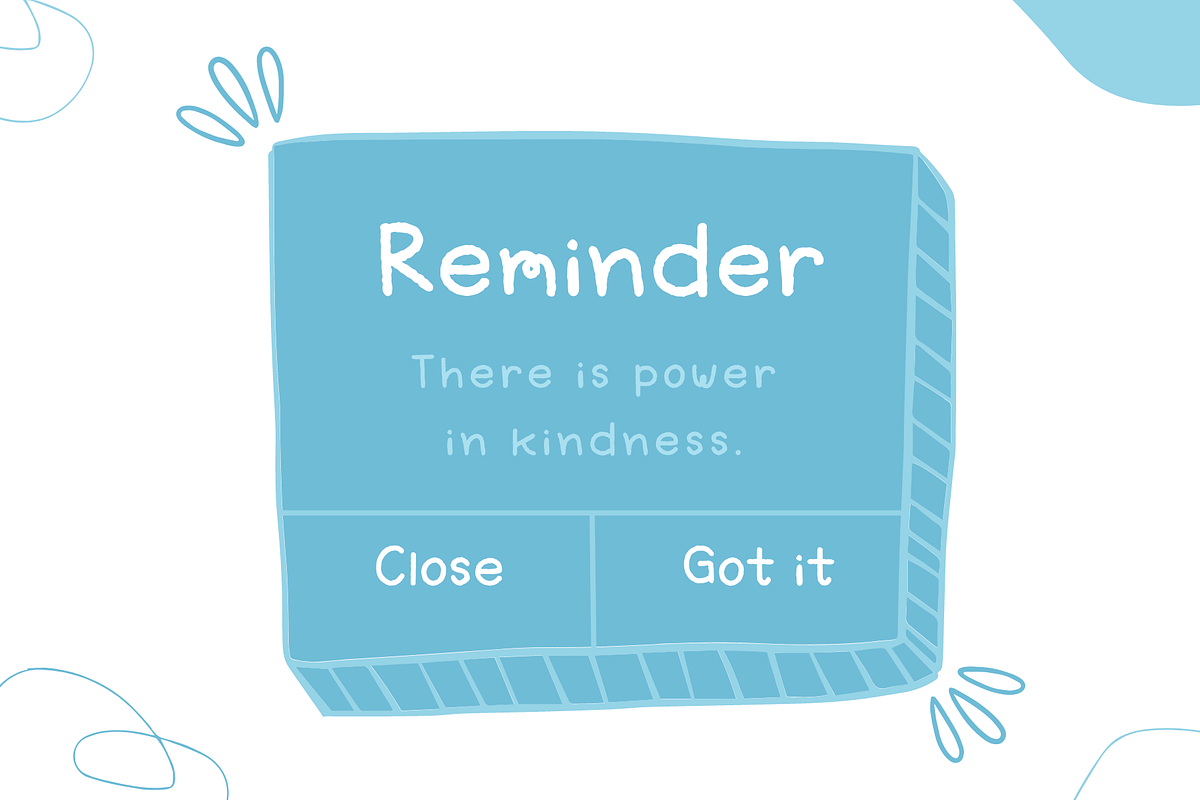 Reminder

There is power in kindness.

Close

Got it